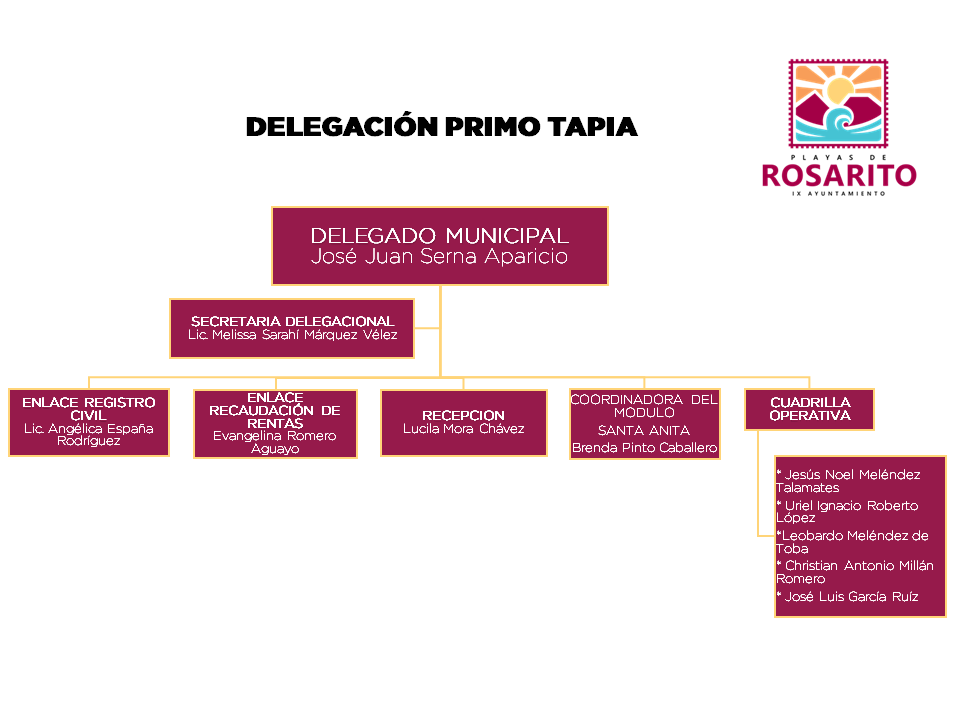 DELEGACIÓN PRIMO TAPIA

PLAYAS DE
ROSARITO
IX AYUNTAMIENTO

DELEGADO MUNICIPAL
José Juan Serna Aparicio

SECRETARIA DELEGACIONAL
Lic. Melissa Sarahí Márquez Vélez

ENLACE REGISTRO CIVIL
Lic. Angélica España Rodríguez

ENLACE RECAUDACIÓN DE RENTAS
Evangelina Romero Aguayo

RECEPCION
Lucila Mora Chávez

COORDINADORA DEL MODULO
SANTA ANITA
Brenda Pinto Caballero

CUADRILLA OPERATIVA

* Jesús Noel Meléndez Talamates
* Uriel Ignacio Roberto López
*Leobardo Meléndez de Toba
* Christian Antonio Millán Romero
* José Luis García Ruíz